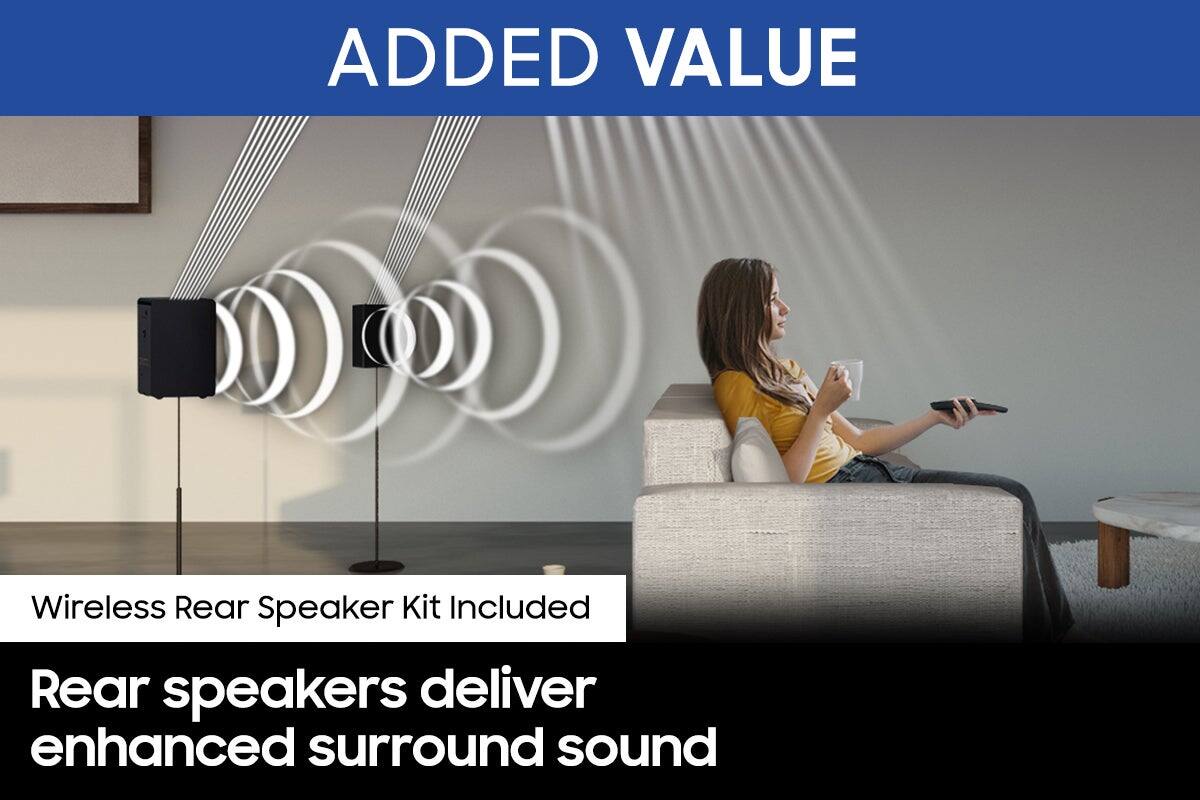 ADDED VALUE

Wireless Rear Speaker Kit Included

Rear speakers deliver enhanced surround sound